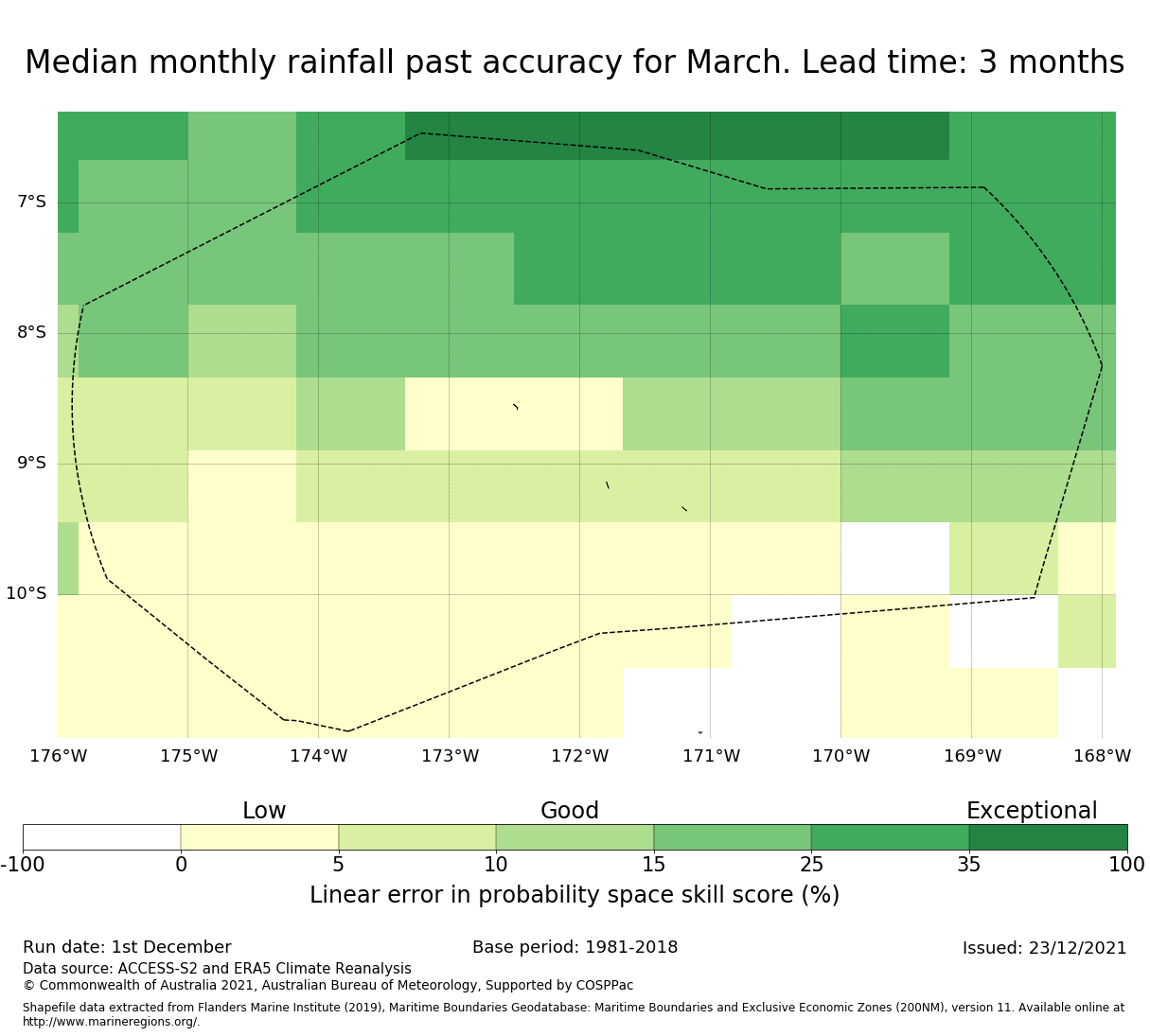 Median monthly rainfall past accuracy for March. Lead time: 3 months

7°S
8°S
9°S
10°S

176°W 175°W 174°W 173°W 172°W 171°W 170°W 169°W 168°W

Low Good Exceptional

-100 0 5 10 15 25 35 100

Linear error in probability space skill score (%)

Run date: 1st December
Base period: 1981-2018
Issued: 23/12/2021
Data source: ACCESS-S2 and ERA5 Climate Reanalysis
© Commonwealth of Australia 2021, Australian Bureau of Meteorology, Supported by COSPPac

Shapefile data extracted from Flanders Marine Institute (2019), Maritime Boundaries Geodatabase: Maritime Boundaries and Exclusive Economic Zones (200NM), version 11. Available online at http://www.marineregions.org/.